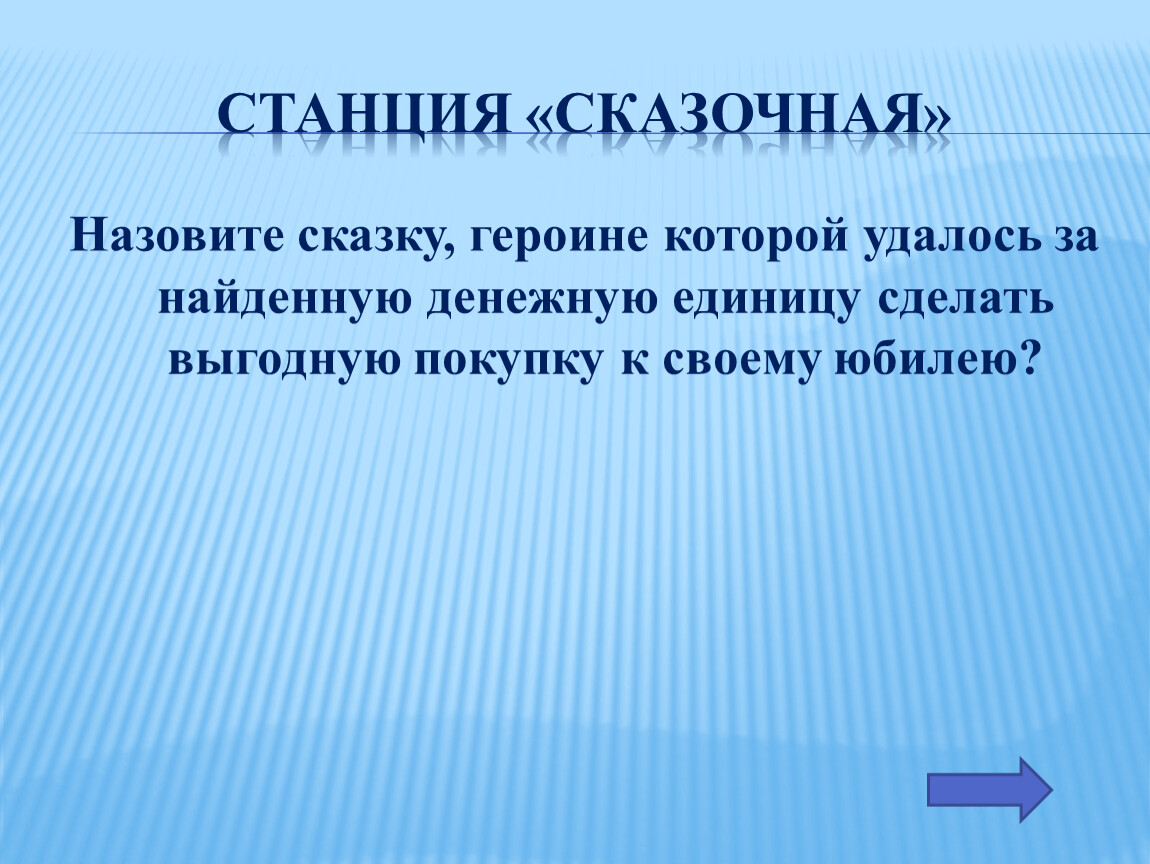 СТАНЦИЯ «СКАЗОЧНАЯ»

Назовите сказку, героине которой удалось за найденную денежную единицу сделать выгодную покупку к своему юбилею?